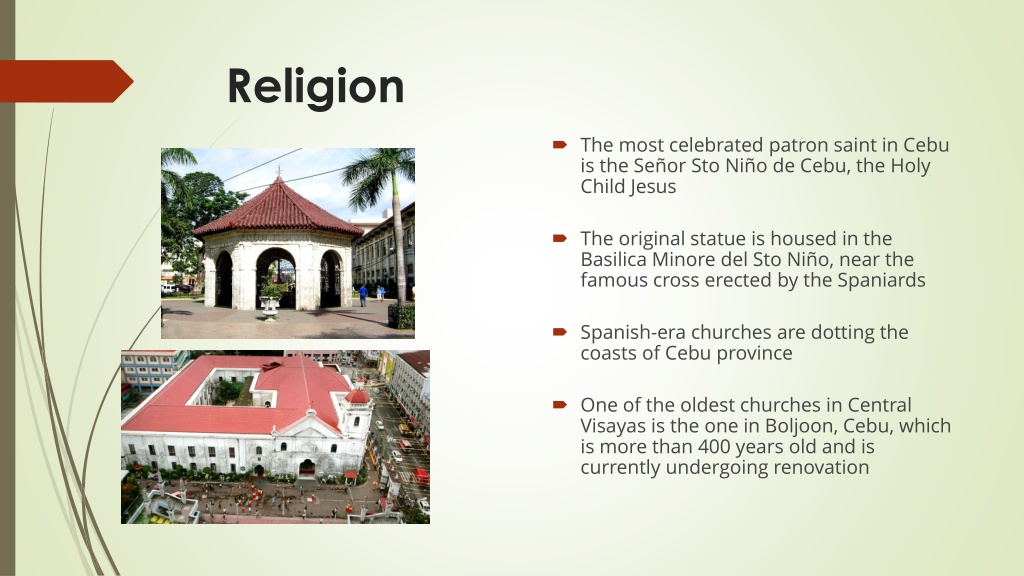 Religion

The most celebrated patron saint in Cebu is the Señor Sto Niño de Cebu, the Holy Child Jesus

The original statue is housed in the Basilica Minore del Sto Niño, near the famous cross erected by the Spaniards

Spanish-era churches are dotting the coasts of Cebu province

One of the oldest churches in Central Visayas is the one in Boljoon, Cebu, which is more than 400 years old and is currently undergoing renovation